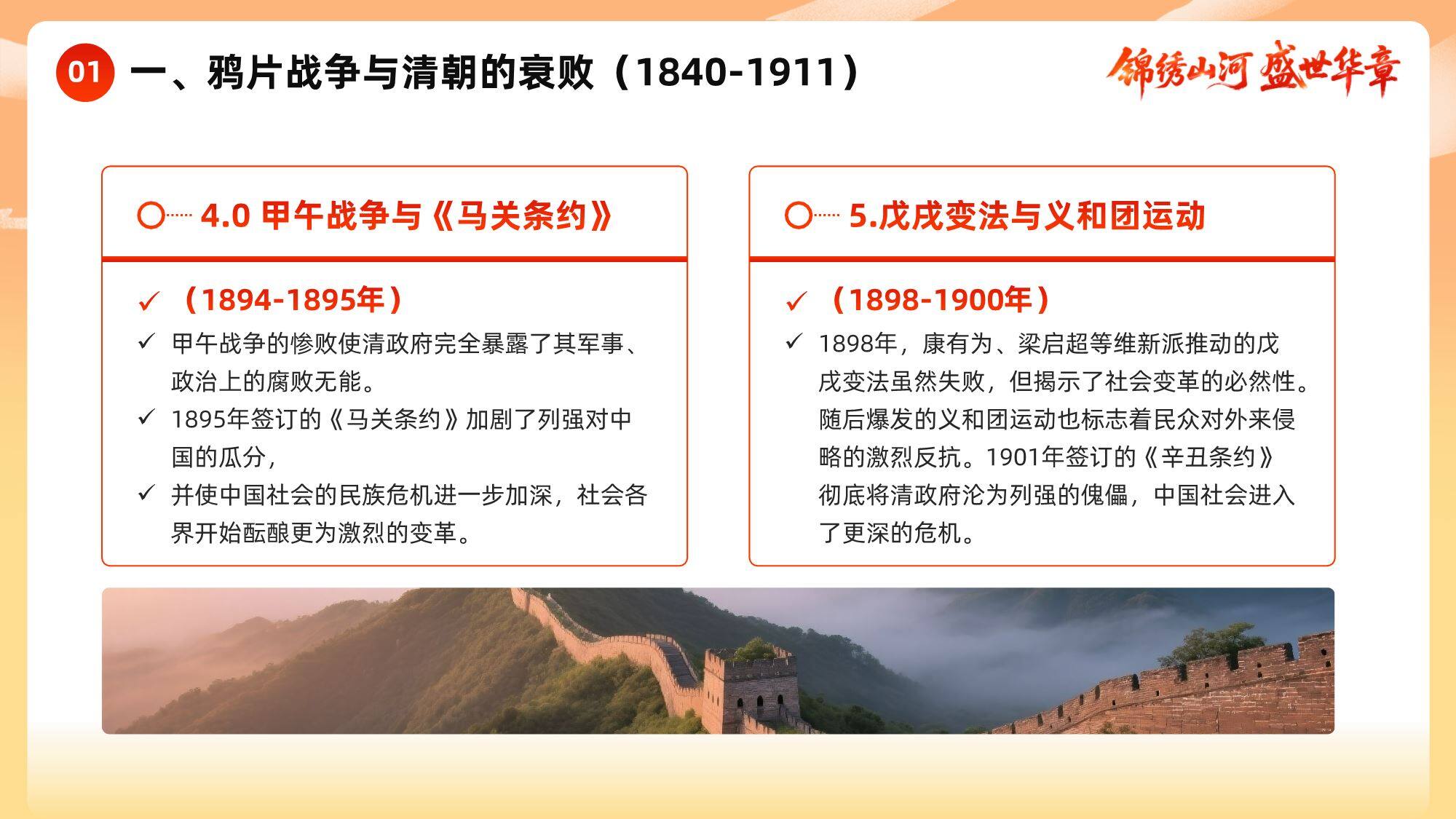 01 一、鸦片战争与清朝的衰败（1840-1911）

锦绣山河 盛世华章

4.0 甲午战争与《马关条约》

✓ （1894-1895年）

✓ 甲午战争的惨败使清政府完全暴露了其军事、政治上的腐败无能。

✓ 1895年签订的《马关条约》加剧了列强对中国的瓜分，

✓ 并使中国社会的民族危机进一步加深，社会各界开始酝酿更为激烈的变革。

5.戊戌变法与义和团运动

✓ （1898-1900年）

✓ 1898年，康有为、梁启超等维新派推动的戊戌变法虽然失败，但揭示了社会变革的必然性。随后爆发的义和团运动也标志着民众对外来侵略的激烈反抗。1901年签订的《辛丑条约》彻底将清政府沦为列强的傀儡，中国社会进入了更深的危机。